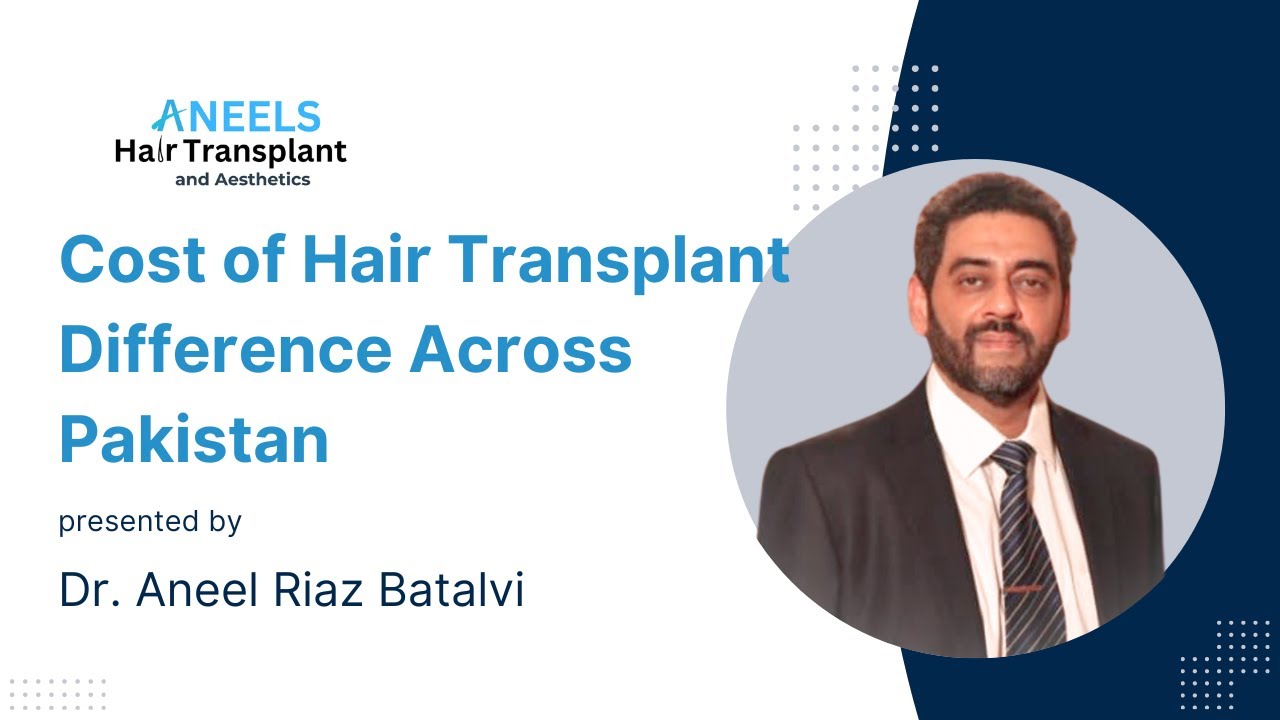 ANEELS
Hair Transplant
and Aesthetics

Cost of Hair Transplant Difference Across Pakistan

presented by

Dr. Aneel Riaz Batalvi